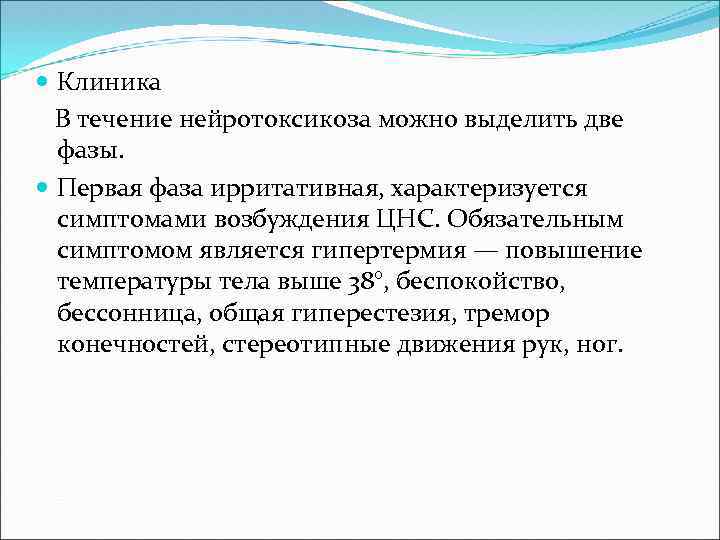 Клиника

В течение нейротоксикоза можно выделить две фазы.

Первая фаза ирритативная, характеризуется симптомами возбуждения ЦНС. Обязательным симптомом является гипертермия — повышение температуры тела выше 38°, беспокойство, бессонница, общая гиперестезия, тремор конечностей, стереотипные движения рук, ног.